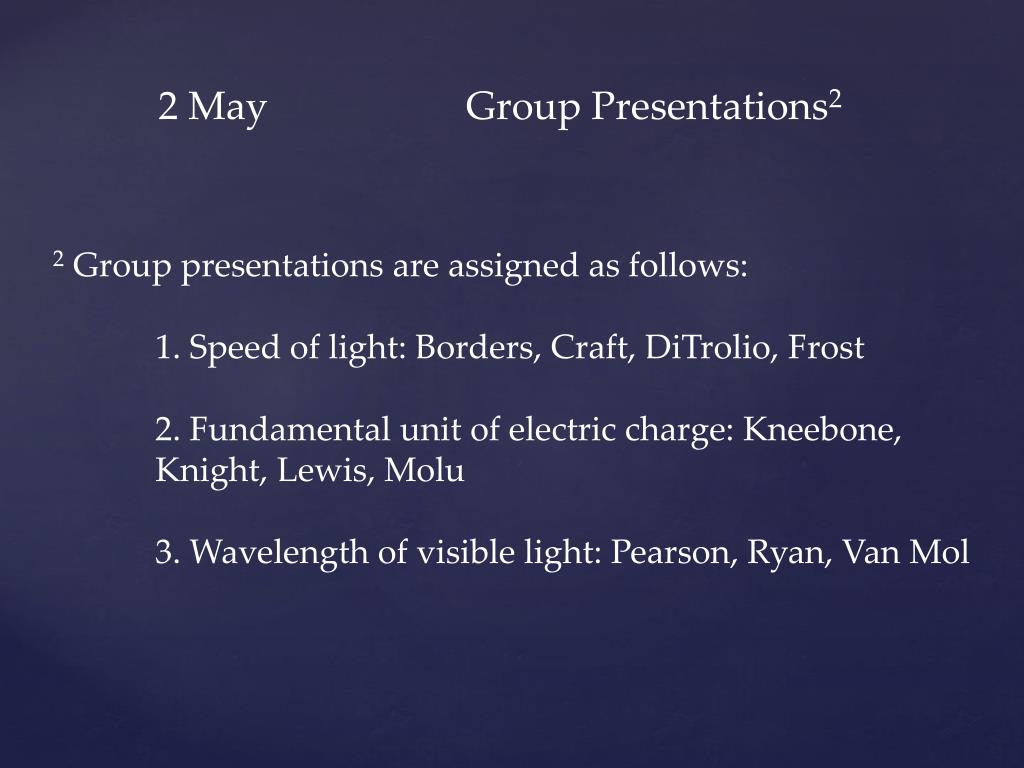 2 May Group Presentations$^2$

$^2$ Group presentations are assigned as follows:

1. Speed of light: Borders, Craft, DiTrolio, Frost

2. Fundamental unit of electric charge: Kneebone, Knight, Lewis, Molu

3. Wavelength of visible light: Pearson, Ryan, Van Mol